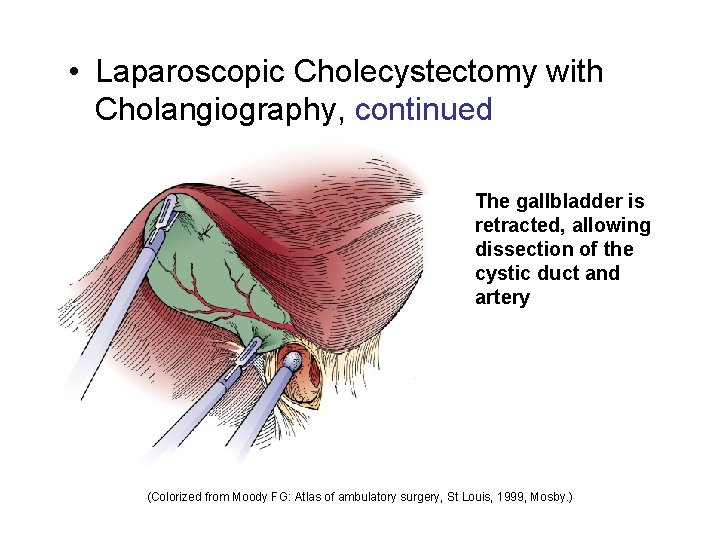 • Laparoscopic Cholecystectomy with Cholangiography, continued

The gallbladder is retracted, allowing dissection of the cystic duct and artery

(Colorized from Moody FG: Atlas of ambulatory surgery, St Louis, 1999, Mosby.)